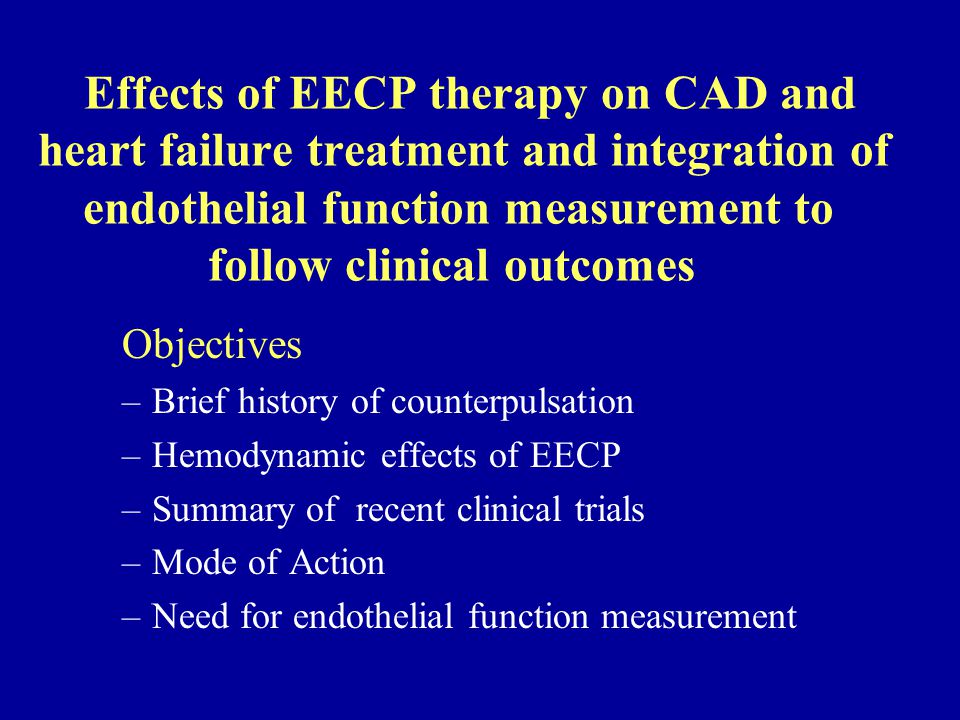 Effects of EECP therapy on CAD and heart failure treatment and integration of endothelial function measurement to follow clinical outcomes

Objectives
– Brief history of counterpulsation
– Hemodynamic effects of EECP
– Summary of recent clinical trials
– Mode of Action
– Need for endothelial function measurement